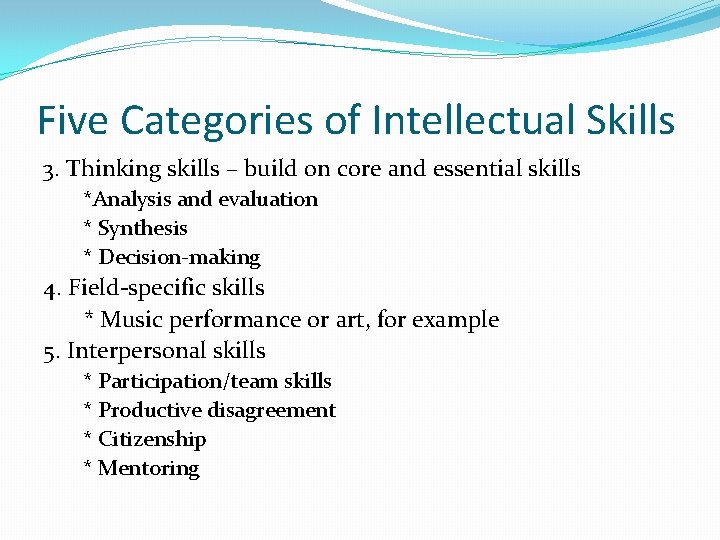 Five Categories of Intellectual Skills

3. Thinking skills – build on core and essential skills
*Analysis and evaluation
* Synthesis
* Decision-making
4. Field-specific skills
* Music performance or art, for example
5. Interpersonal skills
* Participation/team skills
* Productive disagreement
* Citizenship
* Mentoring